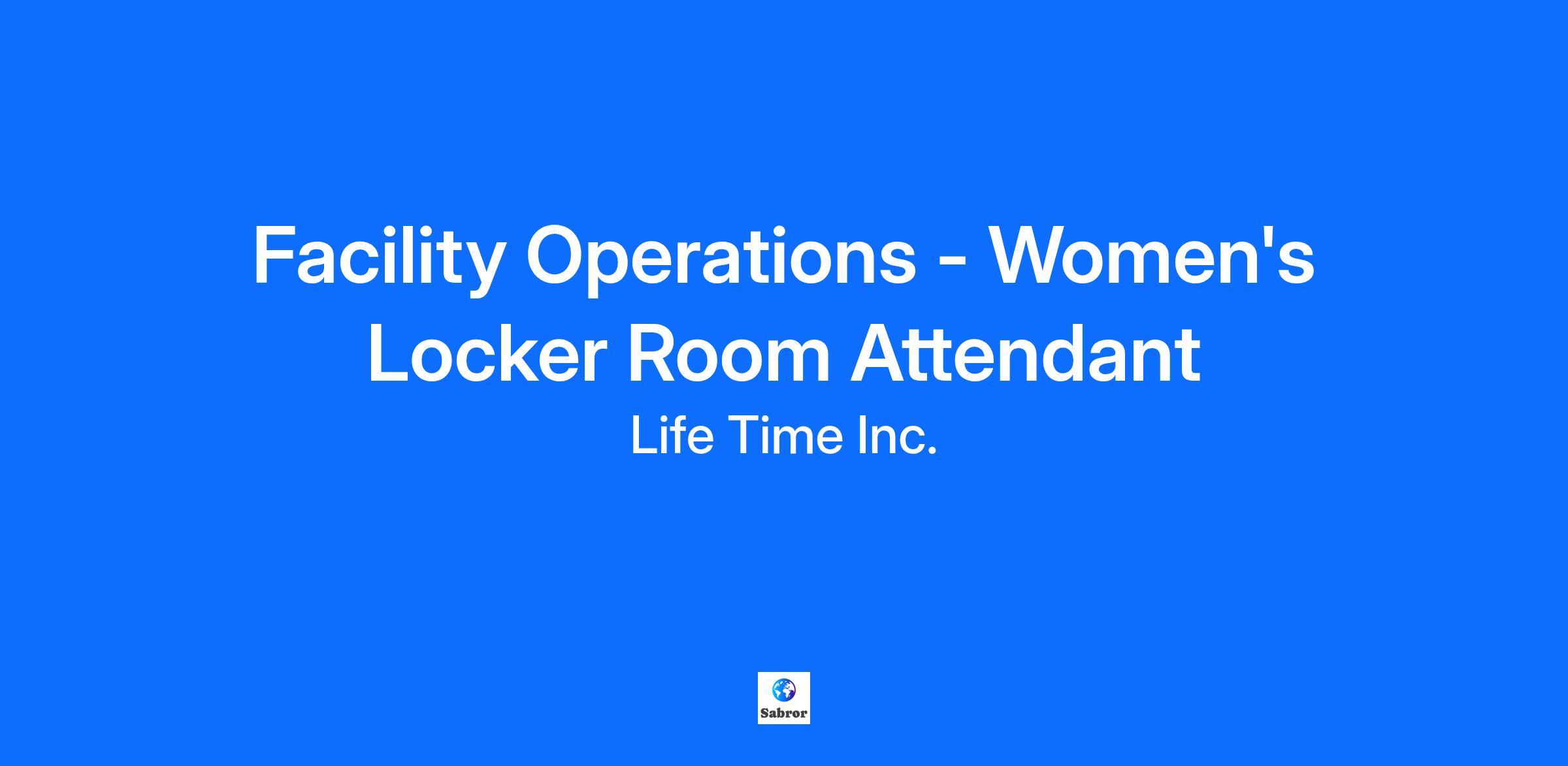 Facility Operations - Women's Locker Room Attendant

Life Time Inc.

Sabror